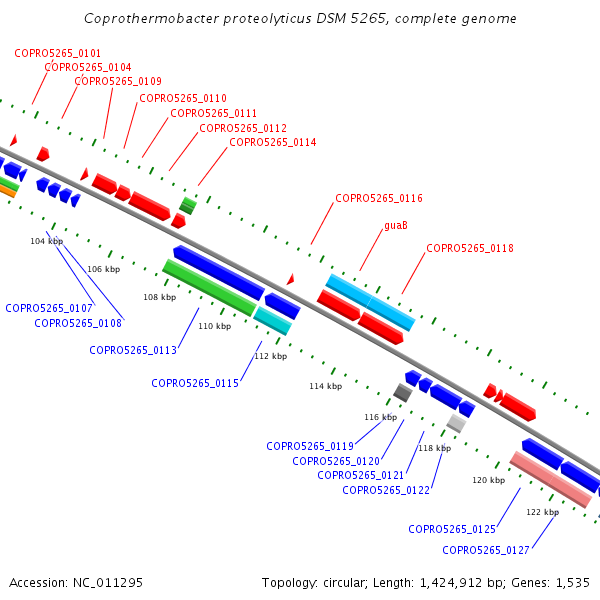 Coprothermobacter proteolyticus DSM 5265, complete genome

COPRO5265_0101
COPRO5265_0104
COPRO5265_0109
COPRO5265_0110
COPRO5265_0111
COPRO5265_0112
COPRO5265_0114
COPRO5265_0116
guaB
COPRO5265_0118

104 kbp
106 kbp
108 kbp
110 kbp
112 kbp
114 kbp
116 kbp
118 kbp
120 kbp
122 kbp

COPRO5265_0107
COPRO5265_0108
COPRO5265_0113
COPRO5265_0115
COPRO5265_0119
COPRO5265_0120
COPRO5265_0121
COPRO5265_0122
COPRO5265_0125
COPRO5265_0127

Accession: NC_011295

Topology: circular; Length: 1,424,912 bp; Genes: 1,535